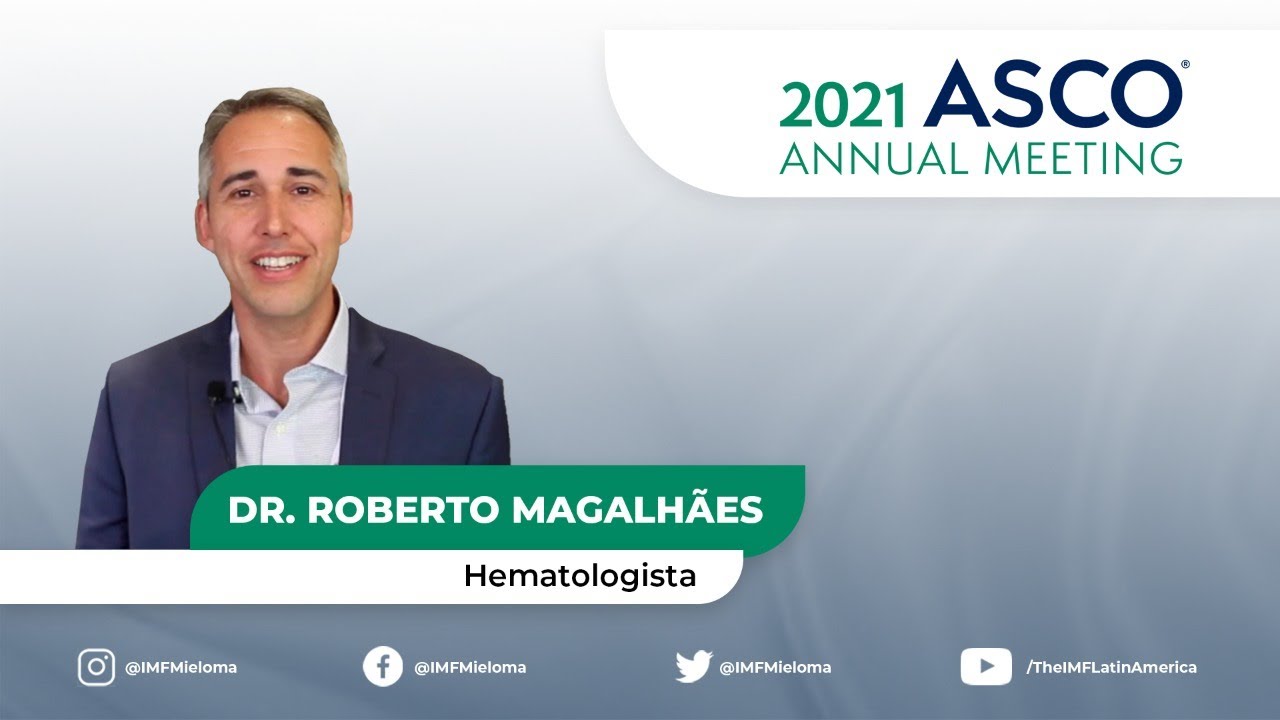 2021 ASCO®
ANNUAL MEETING

DR. ROBERTO MAGALHÃES

Hematologista

@IMFMieloma

@IMFMieloma

@IMFMieloma

/TheIMFLatinAmerica